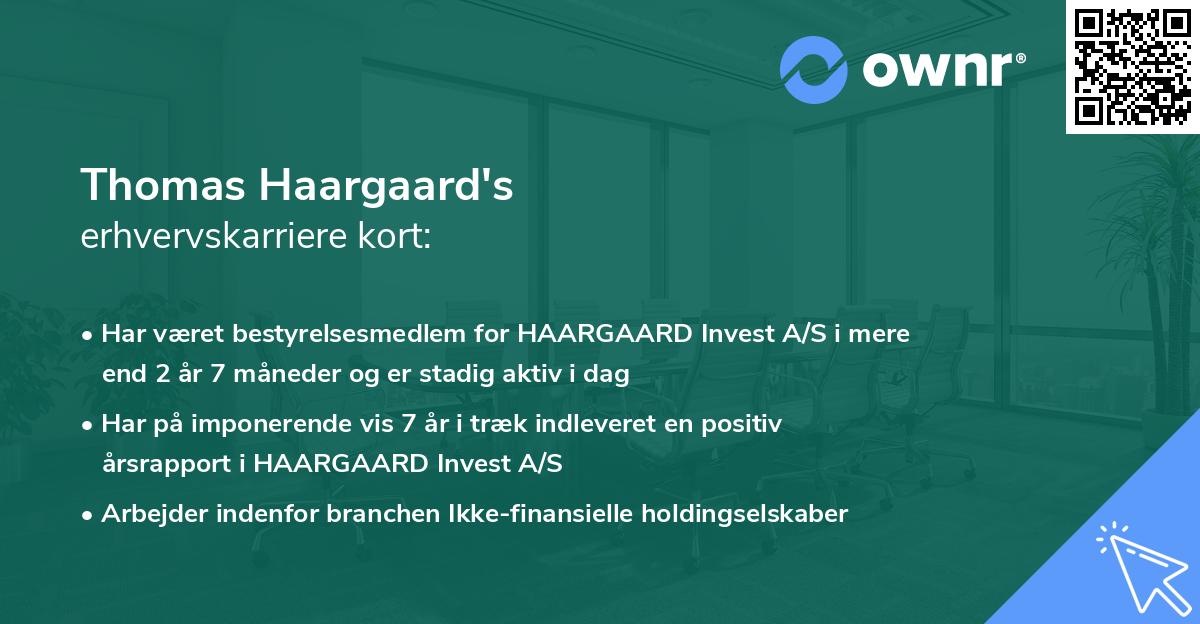 ownr®

Thomas Haargaard's
erhvervskarriere kort:

• Har været bestyrelsesmedlem for HAARGAARD Invest A/S i mere end 2 år 7 måneder og er stadig aktiv i dag

• Har på imponerende vis 7 år i træk indleveret en positiv årsrapport i HAARGAARD Invest A/S

• Arbejder indenfor branchen Ikke-finansielle holdingselskaber